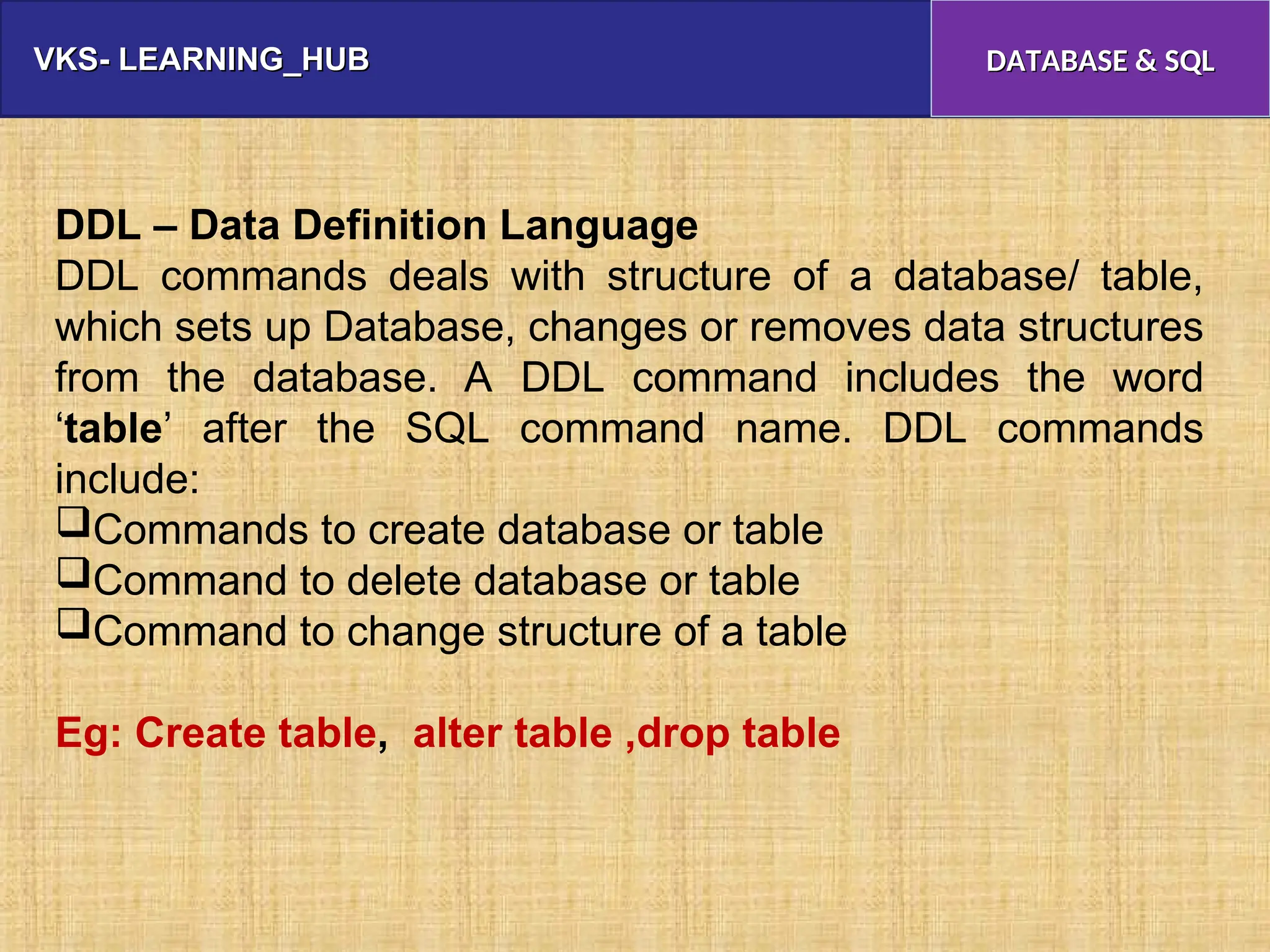 VKS- LEARNING_HUB

DATABASE & SQL

DDL – Data Definition Language
DDL commands deals with structure of a database/ table, which sets up Database, changes or removes data structures from the database. A DDL command includes the word ‘table’ after the SQL command name. DDL commands include:
❑Commands to create database or table
❑Command to delete database or table
❑Command to change structure of a table

Eg: Create table, alter table ,drop table